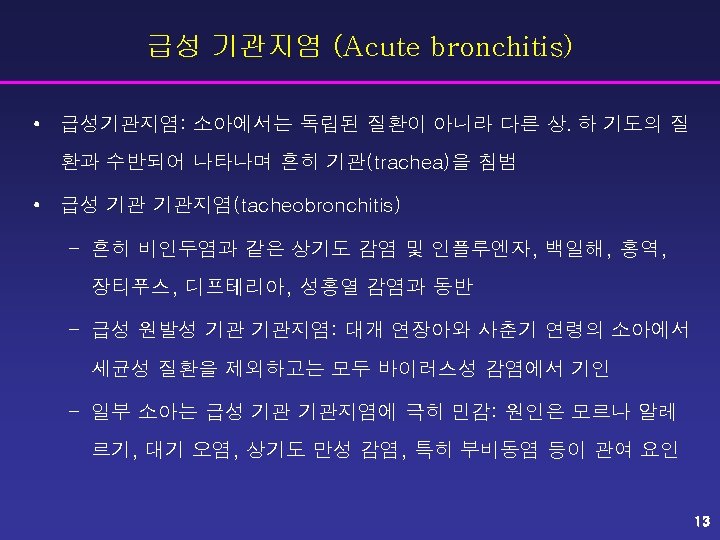 급성 기관지염 (Acute bronchitis)

• 급성기관지염: 소아에서는 독립된 질환이 아니라 다른 상. 하 기도의 질환과 수반되어 나타나며 흔히 기관(trachea)을 침범

• 급성 기관 기관지염(tacheobronchitis)

– 흔히 비인두염과 같은 상기도 감염 및 인플루엔자, 백일해, 홍역, 장티푸스, 디프테리아, 성홍열 감염과 동반

– 급성 원발성 기관 기관지염: 대개 연장아와 사춘기 연령의 소아에서 세균성 질환을 제외하고는 모두 바이러스성 감염에서 기인

– 일부 소아는 급성 기관 기관지염에 극히 민감: 원인은 모르나 알레르기, 대기 오염, 상기도 만성 감염, 특히 부비동염 등이 관여 요인

13